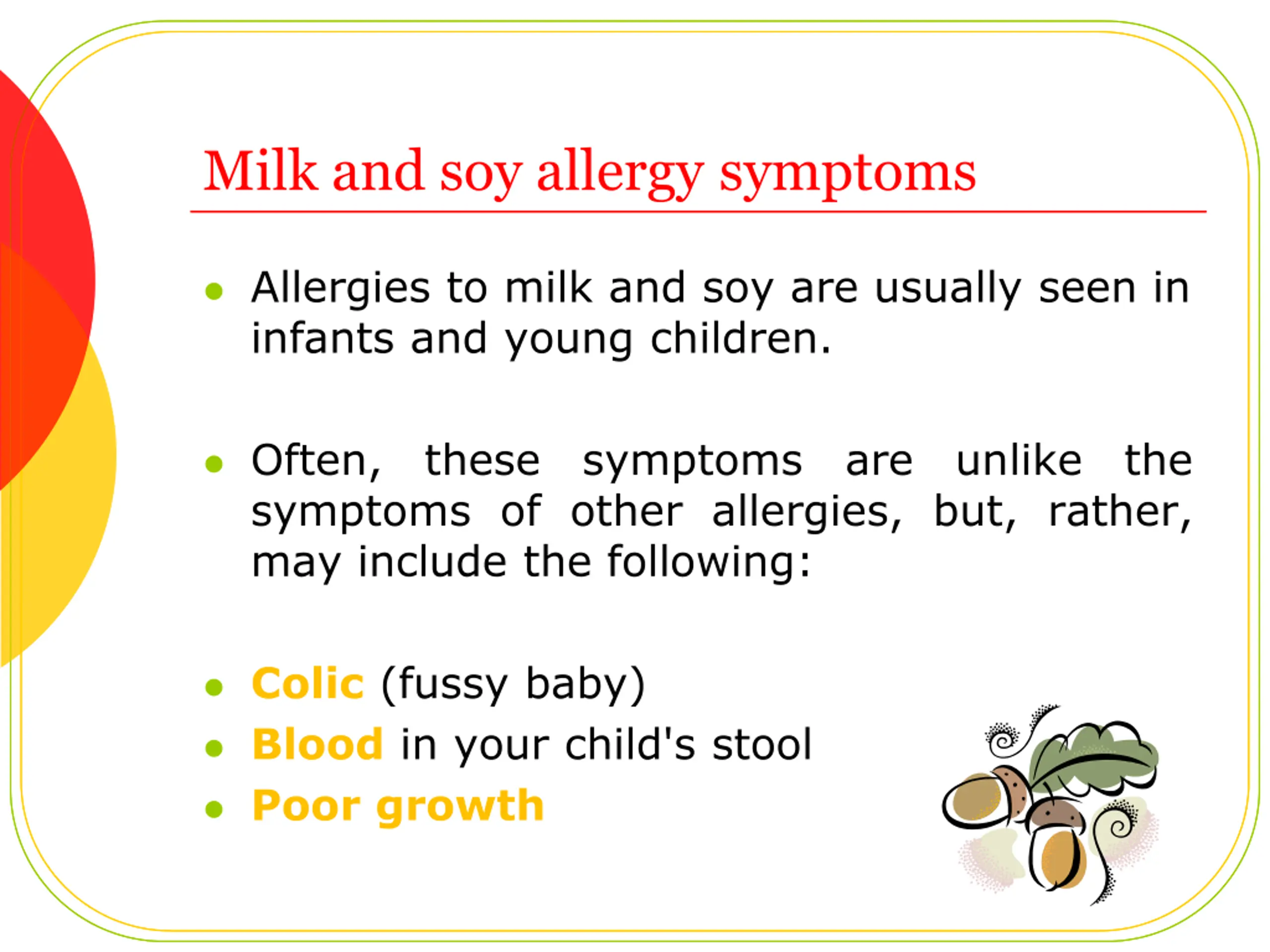 Milk and soy allergy symptoms

- Allergies to milk and soy are usually seen in infants and young children.

- Often, these symptoms are unlike the symptoms of other allergies, but, rather, may include the following:

- Colic (fussy baby)
- Blood in your child's stool
- Poor growth